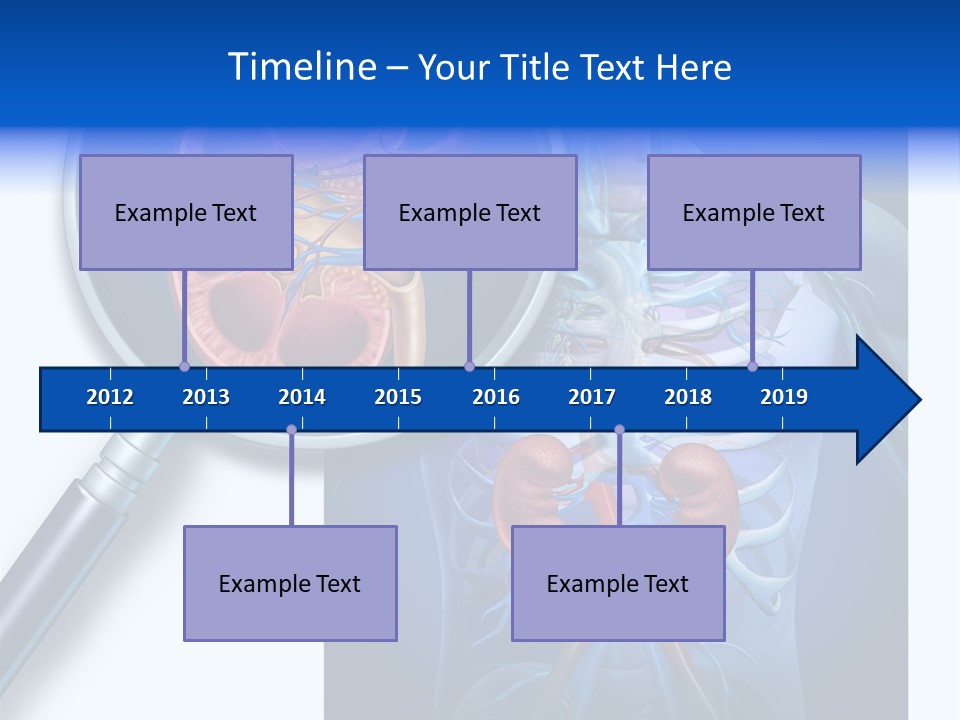 Timeline – Your Title Text Here

Example Text

Example Text

Example Text

2012 2013 2014 2015 2016 2017 2018 2019

Example Text

Example Text